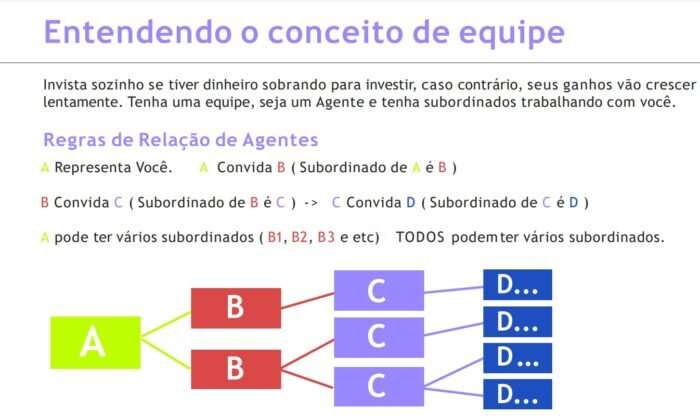 Entendendo o conceito de equipe

Invista sozinho se tiver dinheiro sobrando para investir, caso contrário, seus ganhos vão crescer lentamente. Tenha uma equipe, seja um Agente e tenha subordinados trabalhando com você.

Regras de Relação de Agentes

A Representa Você. A Convida B ( Subordinado de A é B )

B Convida C ( Subordinado de B é C ) -> C Convida D ( Subordinado de C é D )

A pode ter vários subordinados ( B1, B2, B3 e etc) TODOS podem ter vários subordinados.

A

B

B

C

C

C

D...

D...

D...

D...